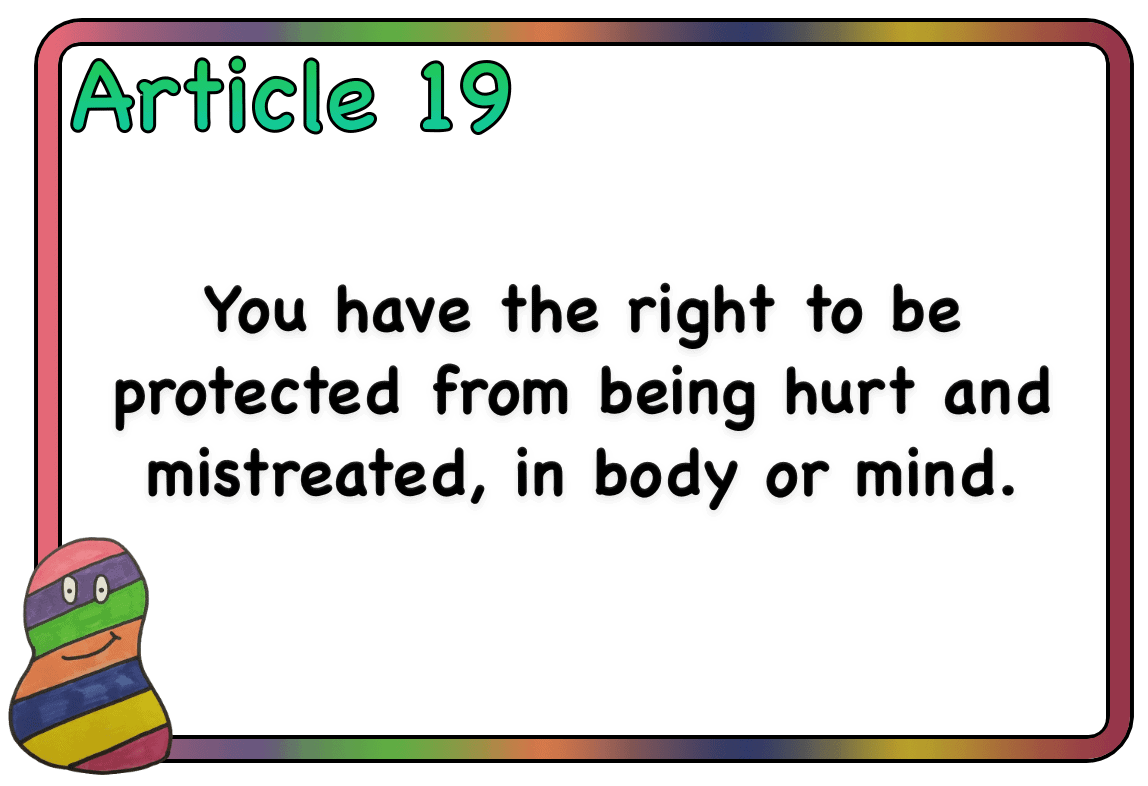 Article 19

You have the right to be protected from being hurt and mistreated, in body or mind.